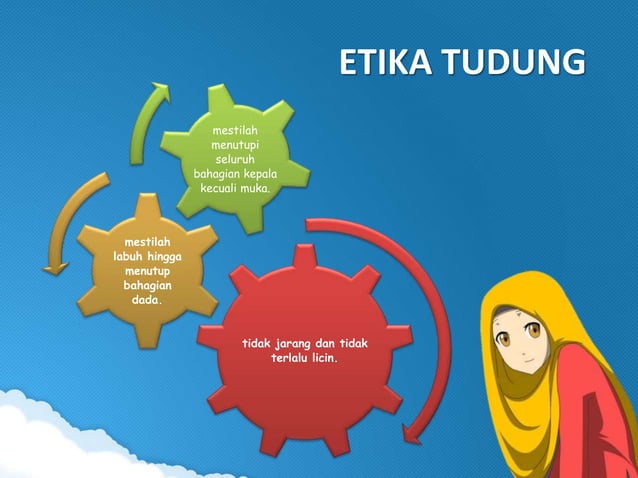 ETIKA TUDUNG

mestilah menutupi seluruh bahagian kepala kecuali muka.

mestilah labuh hingga menutup bahagian dada.

tidak jarang dan tidak terlalu licin.